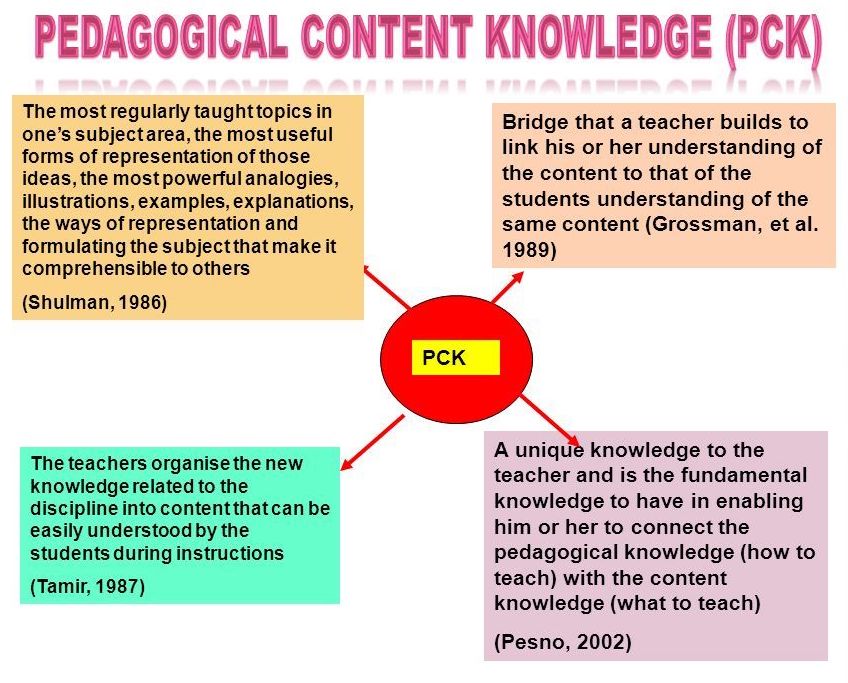 PEDAGOGICAL CONTENT KNOWLEDGE (PCK)

The most regularly taught topics in one's subject area, the most useful forms of representation of those ideas, the most powerful analogies, illustrations, examples, explanations, the ways of representation and formulating the subject that make it comprehensible to others

(Shulman, 1986)

Bridge that a teacher builds to link his or her understanding of the content to that of the students understanding of the same content (Grossman, et al. 1989)

PCK

The teachers organise the new knowledge related to the discipline into content that can be easily understood by the students during instructions

(Tamir, 1987)

A unique knowledge to the teacher and is the fundamental knowledge to have in enabling him or her to connect the pedagogical knowledge (how to teach) with the content knowledge (what to teach)

(Pesno, 2002)